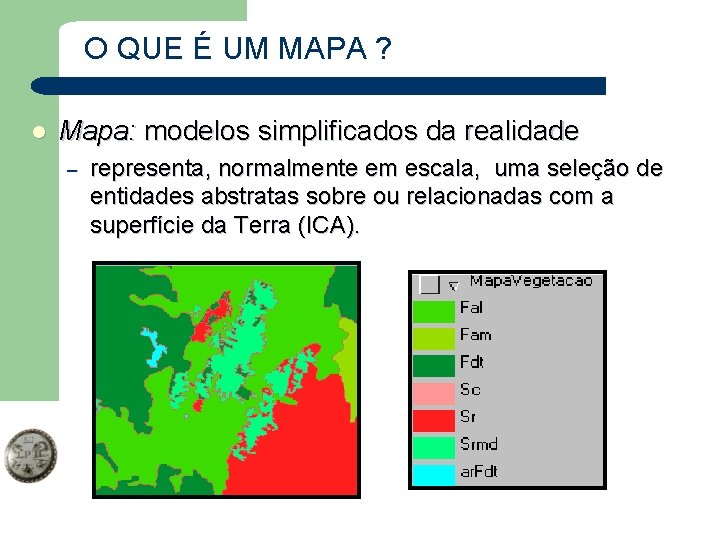 O QUE É UM MAPA ?

Mapa: modelos simplificados da realidade

– representa, normalmente em escala, uma seleção de entidades abstratas sobre ou relacionadas com a superfície da Terra (ICA).

MapaVegetacao
Fal
Fam
Fdt
Sc
Sr
Srmd
arFdt